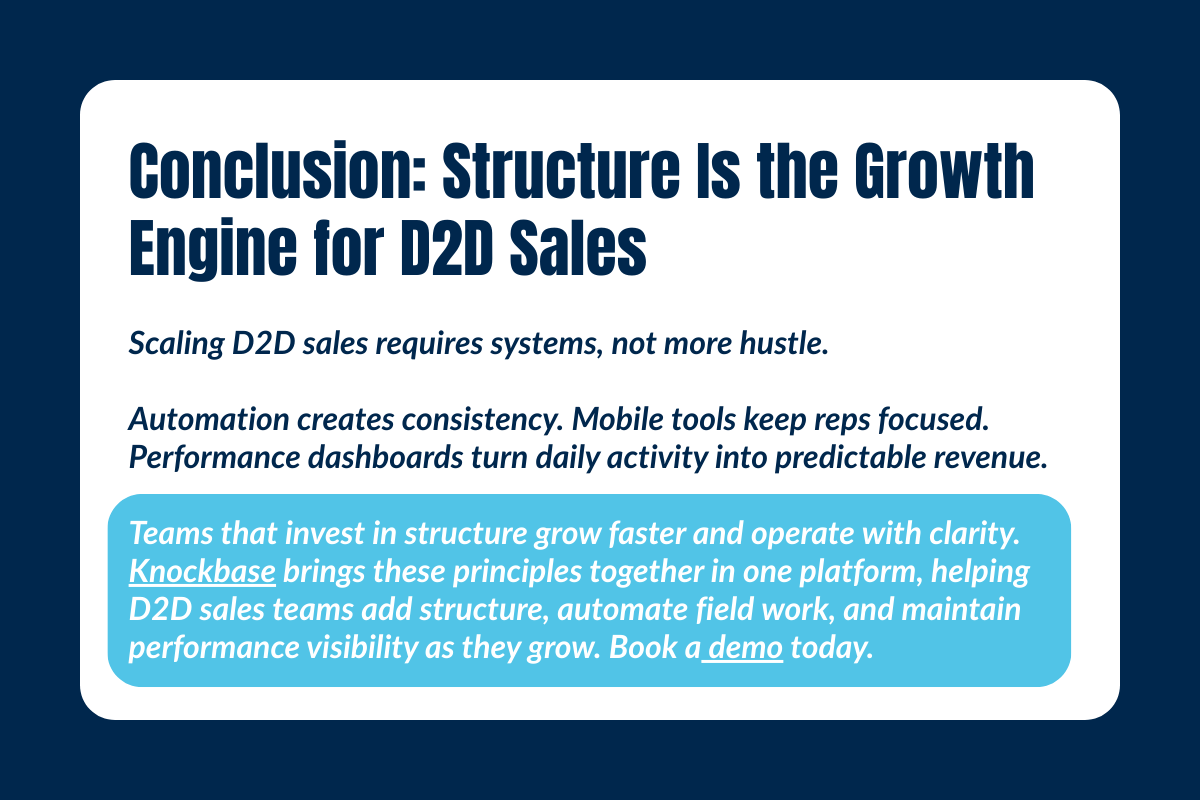 Conclusion: Structure Is the Growth Engine for D2D Sales

Scaling D2D sales requires systems, not more hustle.

Automation creates consistency. Mobile tools keep reps focused. Performance dashboards turn daily activity into predictable revenue.

Teams that invest in structure grow faster and operate with clarity. Knockbase brings these principles together in one platform, helping D2D sales teams add structure, automate field work, and maintain performance visibility as they grow. Book a demo today.